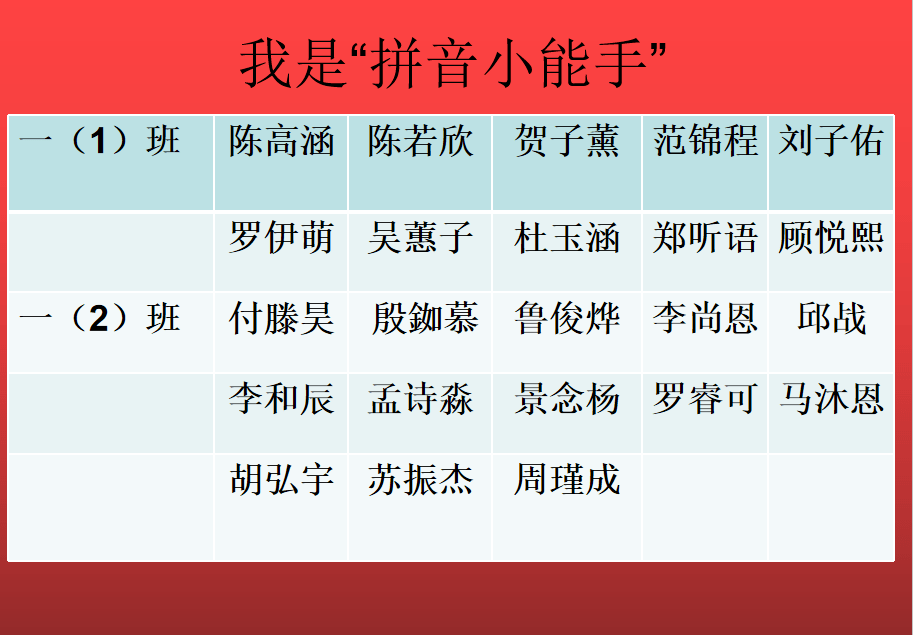 我是“拼音小能手”

| 一（1）班 | 陈高涵 | 陈若欣 | 贺子薰 | 范锦程 | 刘子佑 |
|---|---|---|---|---|---|
| | 罗伊萌 | 吴蕙子 | 杜玉涵 | 郑听语 | 顾悦熙 |
| 一（2）班 | 付滕昊 | 殷鋤慕 | 鲁俊烨 | 李尚恩 | 邱战 |
| | 李和辰 | 孟诗淼 | 景念杨 | 罗睿可 | 马沐恩 |
| | 胡弘宇 | 苏振杰 | 周瑾成 | | |